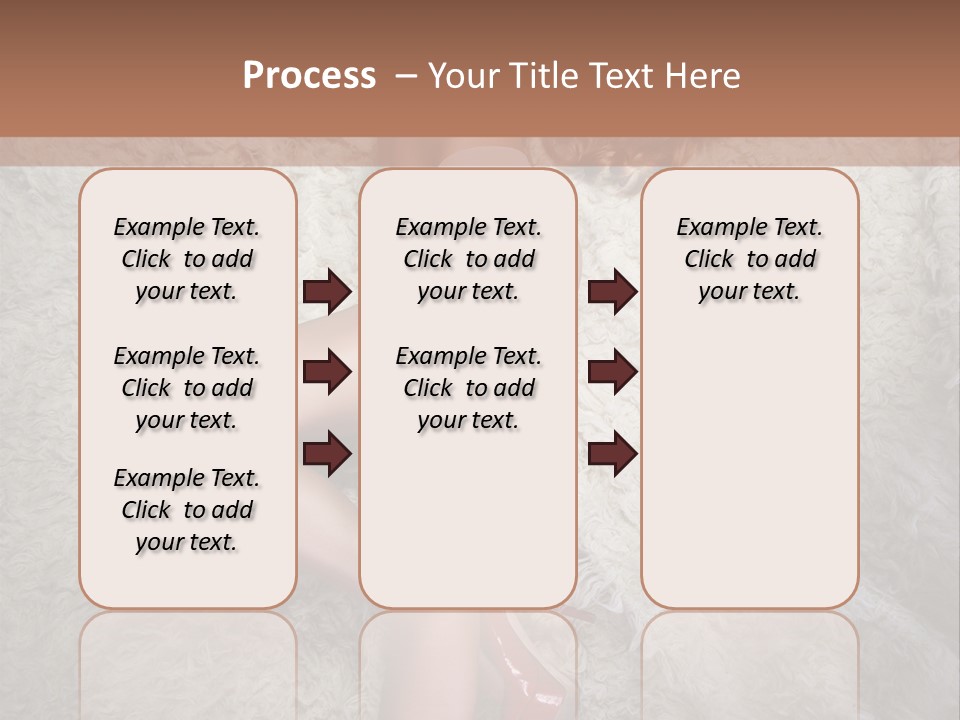 Process – Your Title Text Here

Example Text. Click to add your text.

Example Text. Click to add your text.

Example Text. Click to add your text.

Example Text. Click to add your text.

Example Text. Click to add your text.

Example Text. Click to add your text.